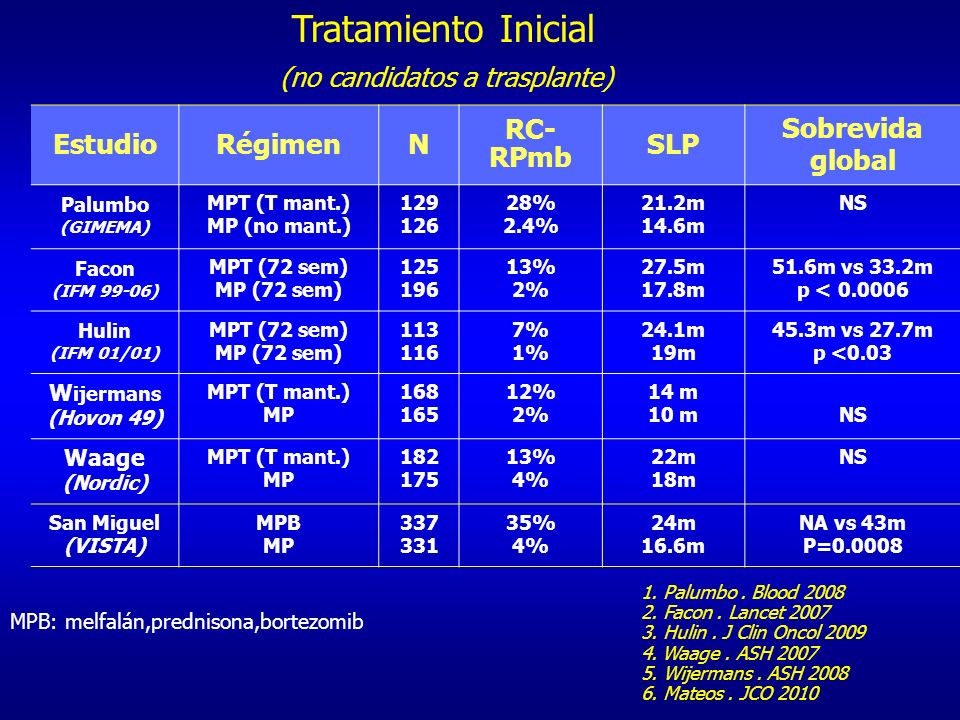 Tratamiento Inicial

(no candidatos a trasplante)

| Estudio | Régimen | N | RC-RPmb | SLP | Sobrevida global |
|---|---|---|---|---|---|
| Palumbo (GIMEMA) | MPT (T mant.) MP (no mant.) | 129 126 | 28% 2.4% | 21.2m 14.6m | NS |
| Facon (IFM 99-06) | MPT (72 sem) MP (72 sem) | 125 196 | 13% 2% | 27.5m 17.8m | 51.6m vs 33.2m p < 0.0006 |
| Hulin (IFM 01/01) | MPT (72 sem) MP (72 sem) | 113 116 | 7% 1% | 24.1m 19m | 45.3m vs 27.7m p <0.03 |
| Wijermans (Hovon 49) | MPT (T mant.) MP | 168 165 | 12% 2% | 14 m 10 m | NS |
| Waage (Nordic) | MPT (T mant.) MP | 182 175 | 13% 4% | 22m 18m | NS |
| San Miguel (VISTA) | MPB MP | 337 331 | 35% 4% | 24m 16.6m | NA vs 43m P=0.0008 |

MPB: melfalán,prednisona,bortezomib

1. Palumbo . Blood 2008
2. Facon . Lancet 2007
3. Hulin . J Clin Oncol 2009
4. Waage . ASH 2007
5. Wijermans . ASH 2008
6. Mateos . JCO 2010